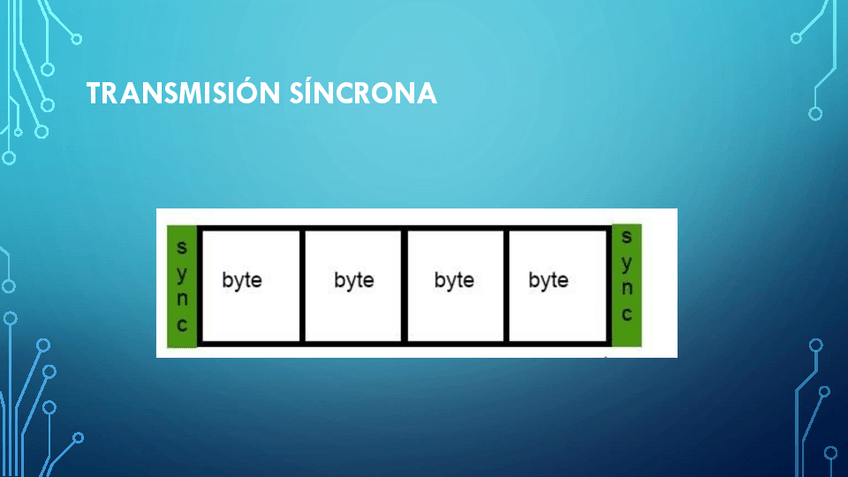 TRANSMISIÓN SÍNCRONA

sync

byte

byte

byte

byte

sync